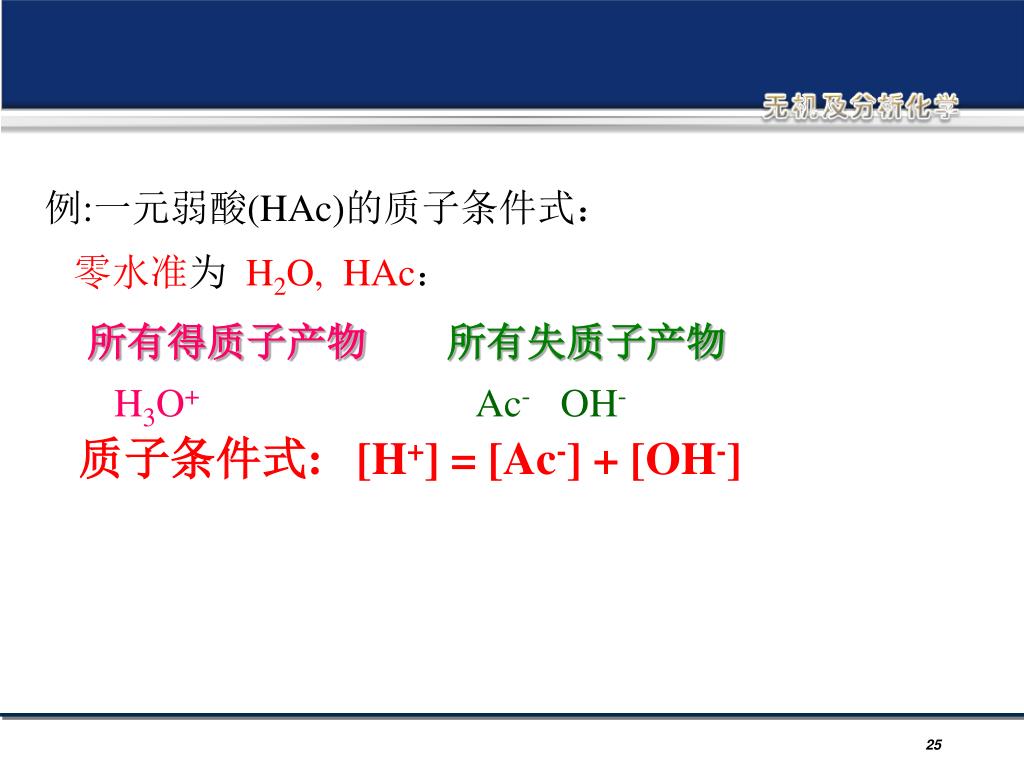 无机及分析化学

例:一元弱酸(HAc)的质子条件式：

零水准为 $H_2O$, HAc：

所有得质子产物 所有失质子产物

$H_3O^+$ $Ac^-$ $OH^-$

质子条件式: $[H^+] = [Ac^-] + [OH^-]$

25